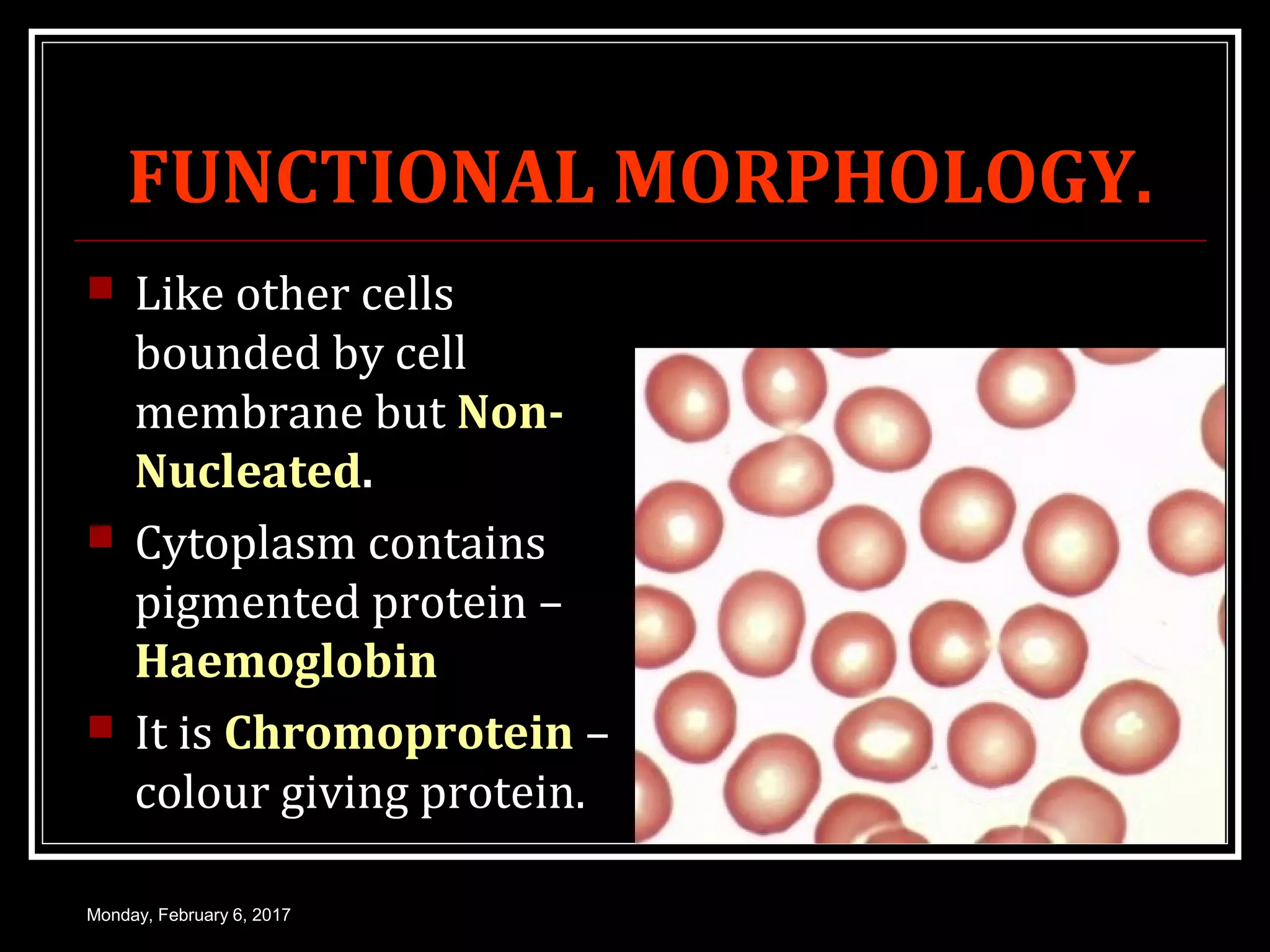 FUNCTIONAL MORPHOLOGY.

Like other cells bounded by cell membrane but Non-Nucleated.

Cytoplasm contains pigmented protein – Haemoglobin

It is Chromoprotein – colour giving protein.

Monday, February 6, 2017